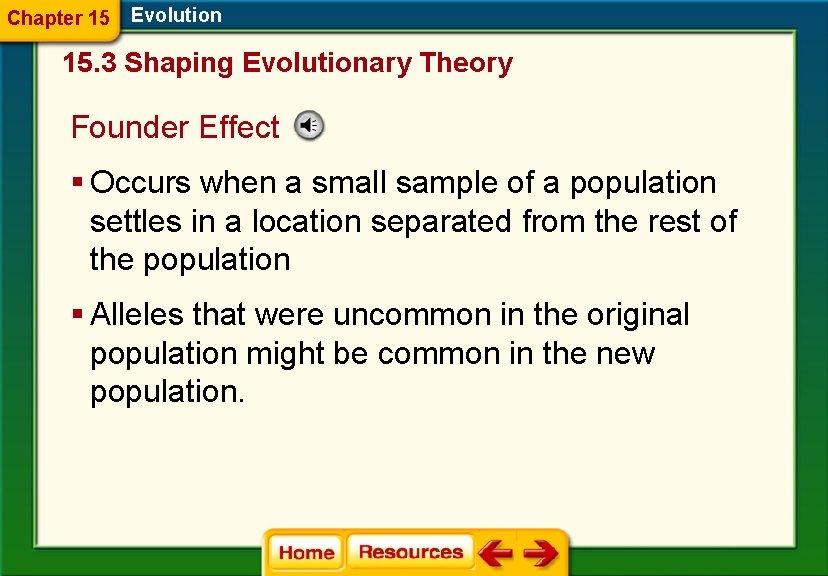 Chapter 15 Evolution

15.3 Shaping Evolutionary Theory

Founder Effect

▪ Occurs when a small sample of a population settles in a location separated from the rest of the population

▪ Alleles that were uncommon in the original population might be common in the new population.

Home Resources